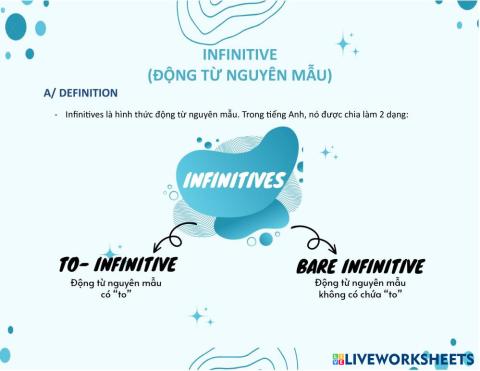 INFINITIVE
(ĐỘNG TỪ NGUYÊN MẪU)

A/ DEFINITION

- Infinitives là hình thức động từ nguyên mẫu. Trong tiếng Anh, nó được chia làm 2 dạng:

INFINITIVES

TO- INFINITIVE
Động từ nguyên mẫu có "to"

BARE INFINITIVE
Động từ nguyên mẫu không có chứa "to"

LIVEWORKSHEETS